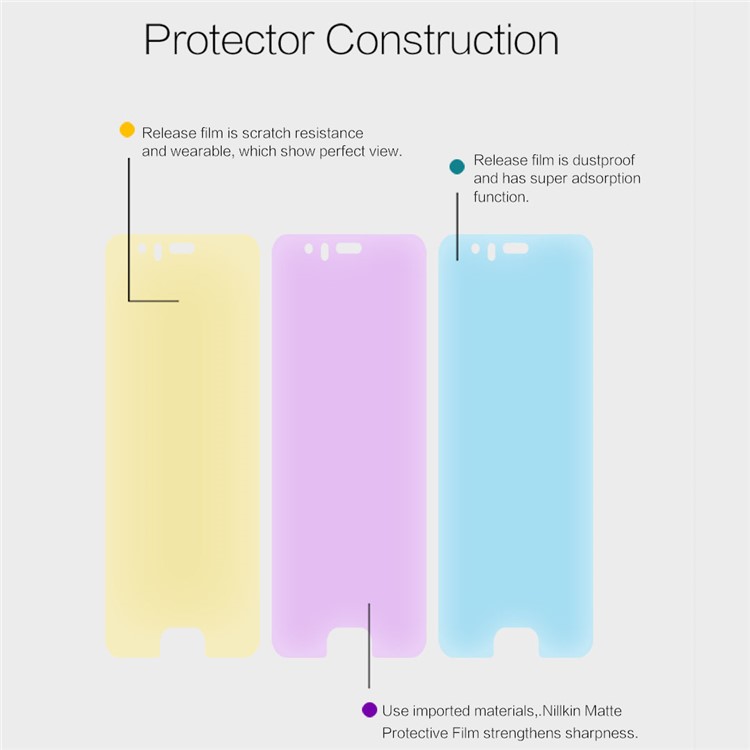 Protector Construction

Release film is scratch resistance and wearable, which show perfect view.

Release film is dustproof and has super adsorption function.

Use imported materials,.Nillkin Matte Protective Film strengthens sharpness.